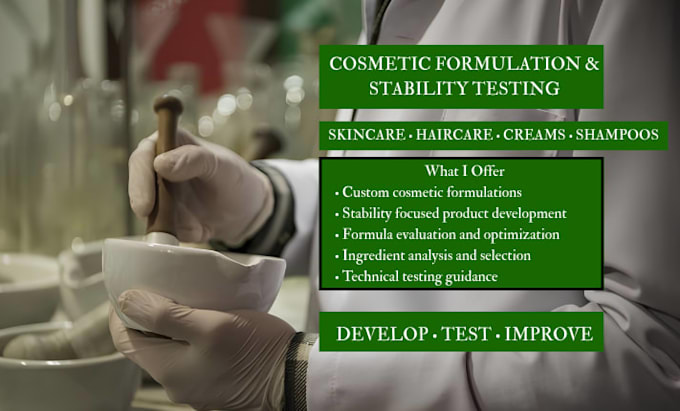 COSMETIC FORMULATION & STABILITY TESTING

SKINCARE • HAIRCARE • CREAMS • SHAMPOOS

What I Offer
• Custom cosmetic formulations
• Stability focused product development
• Formula evaluation and optimization
• Ingredient analysis and selection
• Technical testing guidance

DEVELOP • TEST • IMPROVE